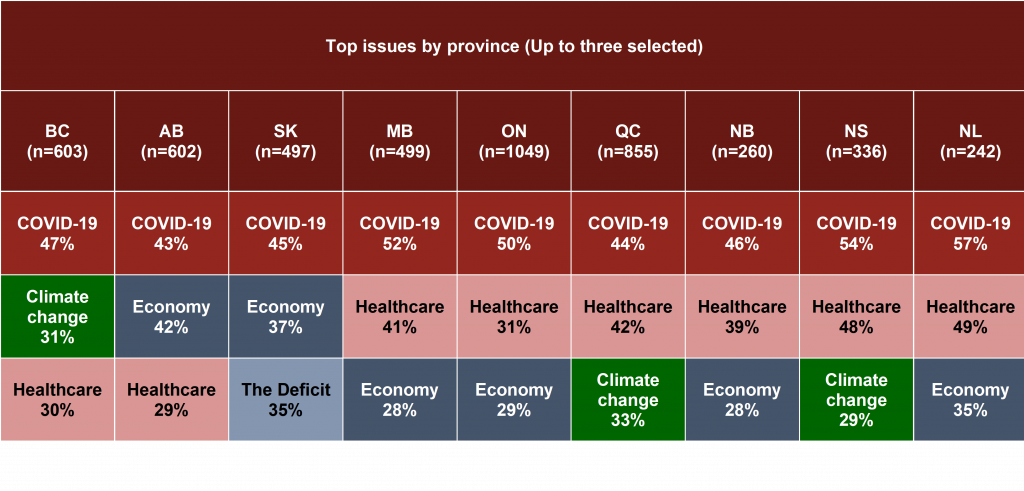 Top issues by province (Up to three selected)

| BC (n=603) | AB (n=602) | SK (n=497) | MB (n=499) | ON (n=1049) | QC (n=855) | NB (n=260) | NS (n=336) | NL (n=242) |
|---|---|---|---|---|---|---|---|---|
| COVID-19 47% | COVID-19 43% | COVID-19 45% | COVID-19 52% | COVID-19 50% | COVID-19 44% | COVID-19 46% | COVID-19 54% | COVID-19 57% |
| Climate change 31% | Economy 42% | Economy 37% | Healthcare 41% | Healthcare 31% | Healthcare 42% | Healthcare 39% | Healthcare 48% | Healthcare 49% |
| Healthcare 30% | Healthcare 29% | The Deficit 35% | Economy 28% | Economy 29% | Climate change 33% | Economy 28% | Climate change 29% | Economy 35% |